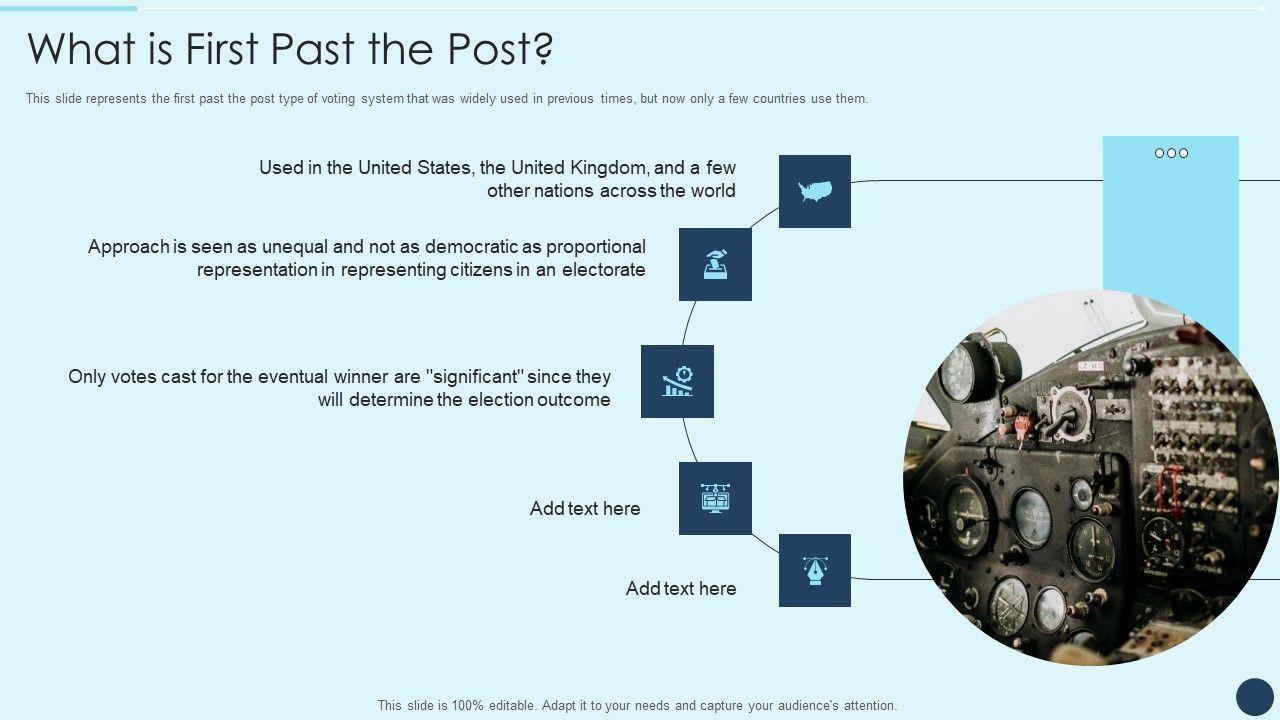 What is First Past the Post?

This slide represents the first past the post type of voting system that was widely used in previous times, but now only a few countries use them.

Used in the United States, the United Kingdom, and a few other nations across the world

Approach is seen as unequal and not as democratic as proportional representation in representing citizens in an electorate

Only votes cast for the eventual winner are "significant" since they will determine the election outcome

Add text here

Add text here

This slide is 100% editable. Adapt it to your needs and capture your audience's attention.